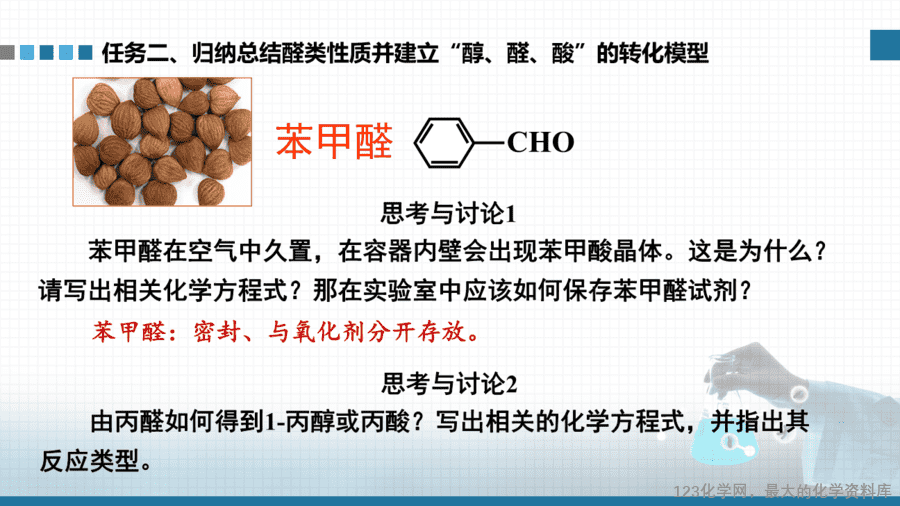 任务二、归纳总结醛类性质并建立“醇、醛、酸”的转化模型

苯甲醛 CHO

思考与讨论1

苯甲醛在空气中久置，在容器内壁会出现苯甲酸晶体。这是为什么？请写出相关化学方程式？那在实验室中应该如何保存苯甲醛试剂？

苯甲醛：密封、与氧化剂分开存放。

思考与讨论2

由丙醛如何得到1-丙醇或丙酸？写出相关的化学方程式，并指出其反应类型。

123化学网，最大的化学资料库